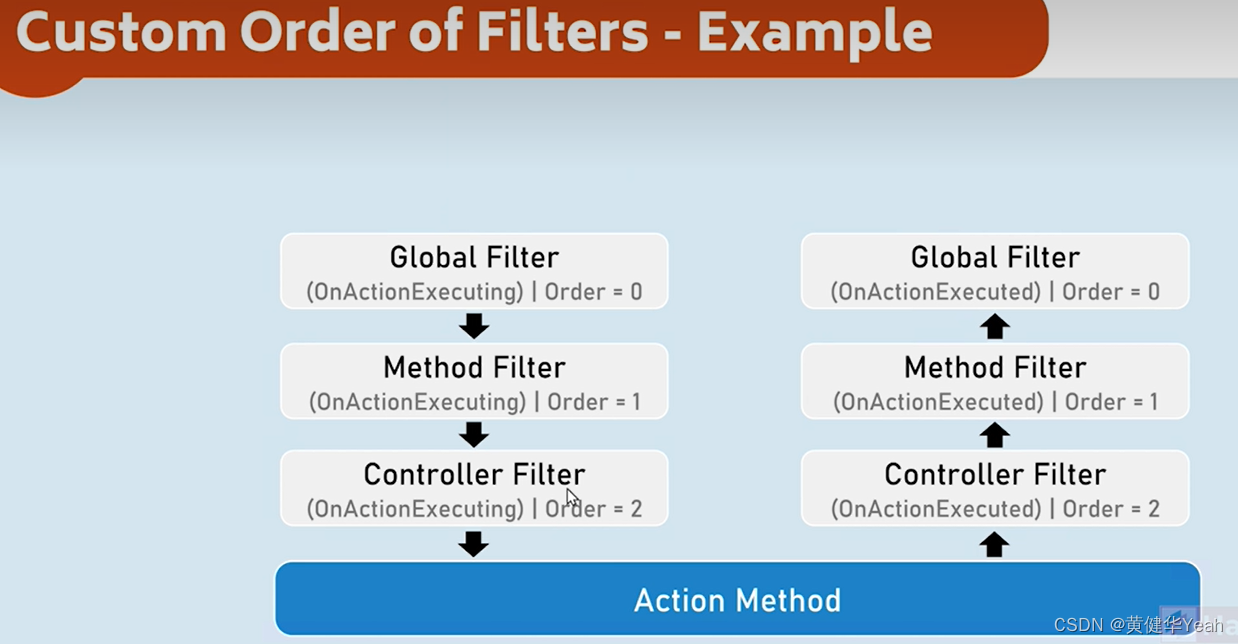 Custom Order of Filters - Example

Global Filter
(OnActionExecuting) | Order = 0

Method Filter
(OnActionExecuting) | Order = 1

Controller Filter
(OnActionExecuting) | Order = 2

Global Filter
(OnActionExecuted) | Order = 0

Method Filter
(OnActionExecuted) | Order = 1

Controller Filter
(OnActionExecuted) | Order = 2

Action Method

CSDN @黄健华Yeah